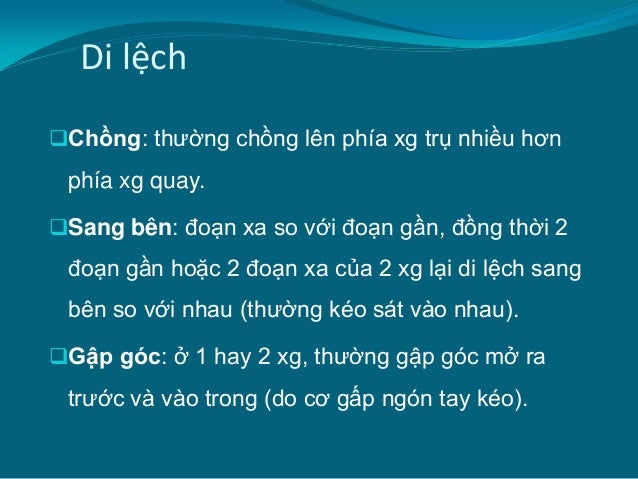 Di lệch

❑Chồng: thường chồng lên phía xg trụ nhiều hơn phía xg quay.

❑Sang bên: đoạn xa so với đoạn gần, đồng thời 2 đoạn gần hoặc 2 đoạn xa của 2 xg lại di lệch sang bên so với nhau (thường kéo sát vào nhau).

❑Gập góc: ở 1 hay 2 xg, thường gập góc mở ra trước và vào trong (do cơ gấp ngón tay kéo).